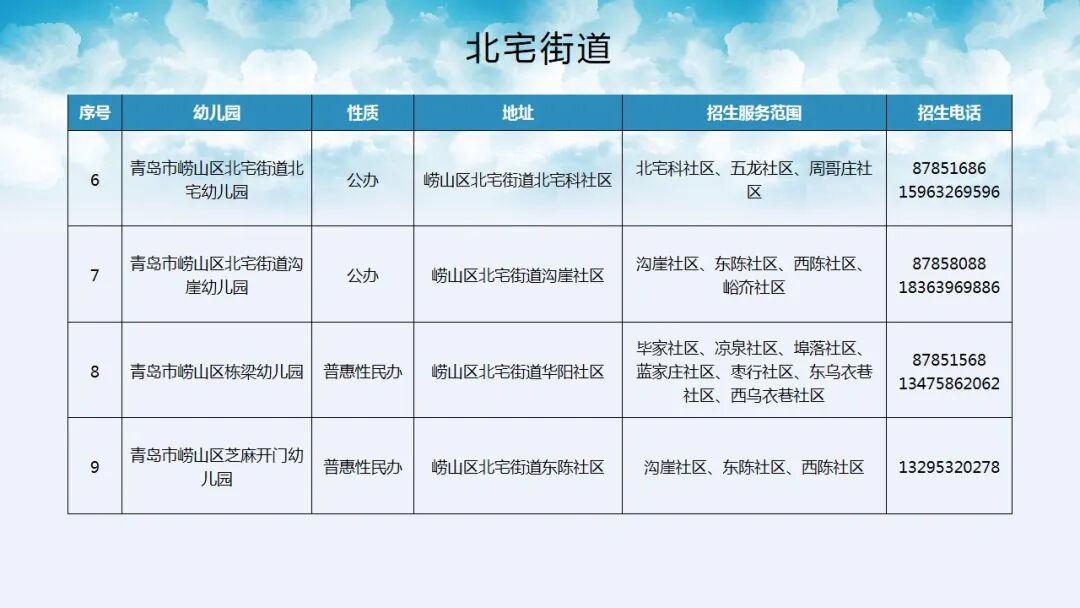 北宅街道

| 序号 | 幼儿园 | 性质 | 地址 | 招生服务范围 | 招生电话 |
|---|---|---|---|---|---|
| 6 | 青岛市崂山区北宅街道北宅幼儿园 | 公办 | 崂山区北宅街道北宅科社区 | 北宅科社区、五龙社区、周哥庄社区 | 87851686 15963269596 |
| 7 | 青岛市崂山区北宅街道沟崖幼儿园 | 公办 | 崂山区北宅街道沟崖社区 | 沟崖社区、东陈社区、西陈社区、峪夼社区 | 87858088 18363969886 |
| 8 | 青岛市崂山区栋梁幼儿园 | 普惠性民办 | 崂山区北宅街道华阳社区 | 毕家社区、凉泉社区、埠落社区、蓝家庄社区、枣行社区、东乌衣巷社区、西乌衣巷社区 | 87851568 13475862062 |
| 9 | 青岛市崂山区芝麻开门幼儿园 | 普惠性民办 | 崂山区北宅街道东陈社区 | 沟崖社区、东陈社区、西陈社区 | 13295320278 |